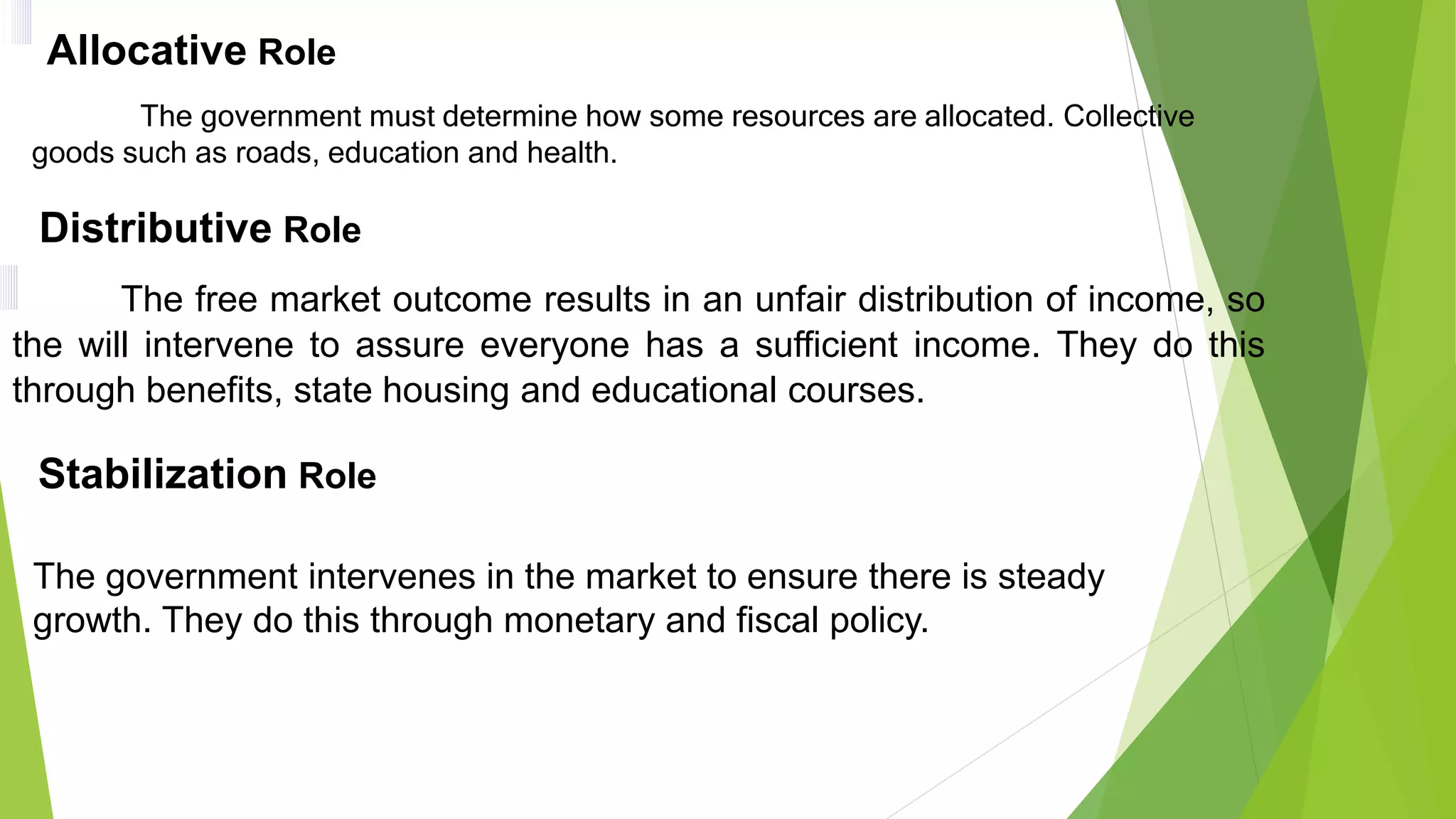 Allocative Role

The government must determine how some resources are allocated. Collective goods such as roads, education and health.

Distributive Role

The free market outcome results in an unfair distribution of income, so the will intervene to assure everyone has a sufficient income. They do this through benefits, state housing and educational courses.

Stabilization Role

The government intervenes in the market to ensure there is steady growth. They do this through monetary and fiscal policy.